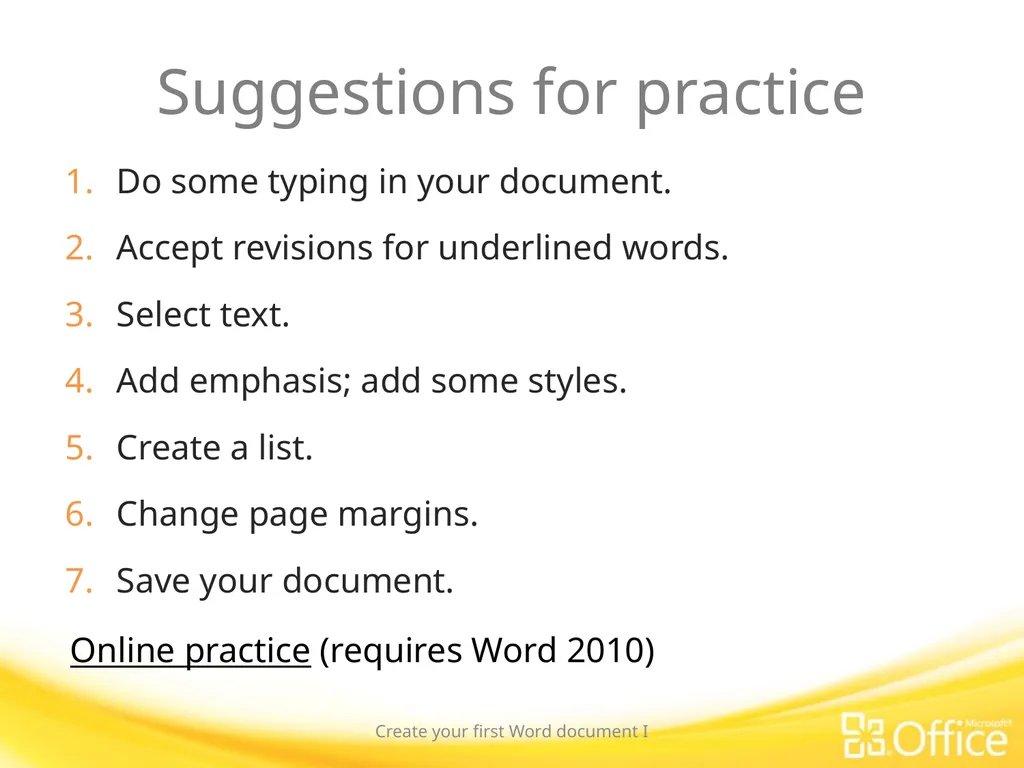 Suggestions for practice

1. Do some typing in your document.
2. Accept revisions for underlined words.
3. Select text.
4. Add emphasis; add some styles.
5. Create a list.
6. Change page margins.
7. Save your document.

Online practice (requires Word 2010)

Create your first Word document I

Microsoft® Office